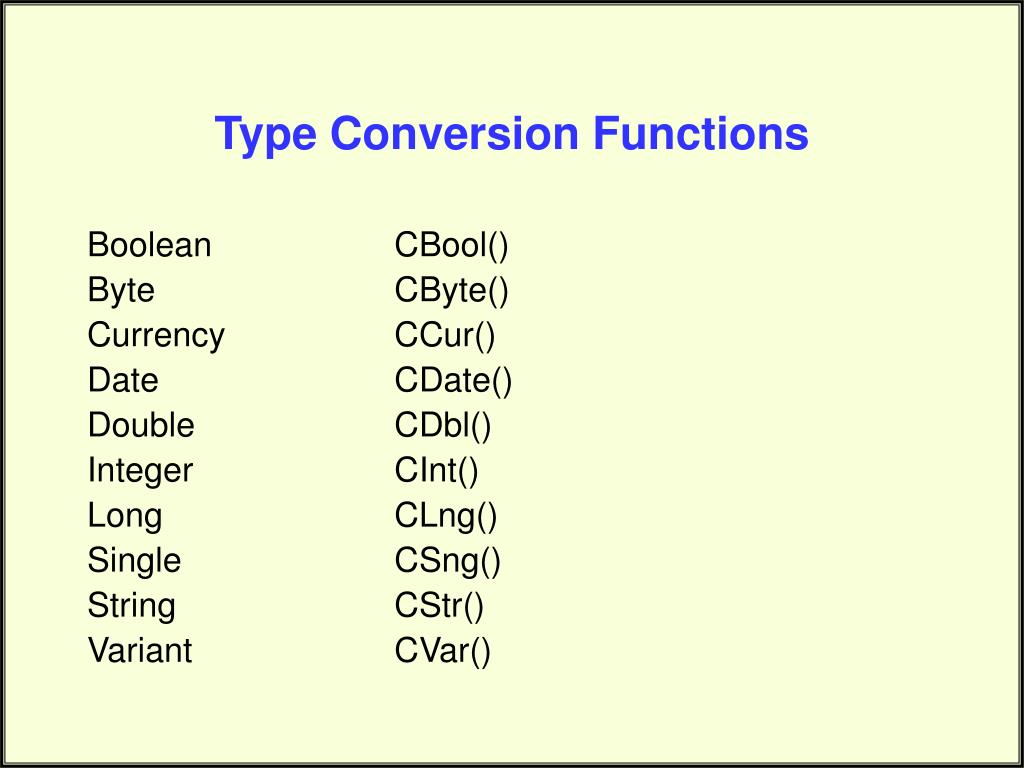 Type Conversion Functions

| | |
|---|---|
| Boolean | CBool() |
| Byte | CByte() |
| Currency | CCur() |
| Date | CDate() |
| Double | CDbl() |
| Integer | CInt() |
| Long | CLng() |
| Single | CSng() |
| String | CStr() |
| Variant | CVar() |